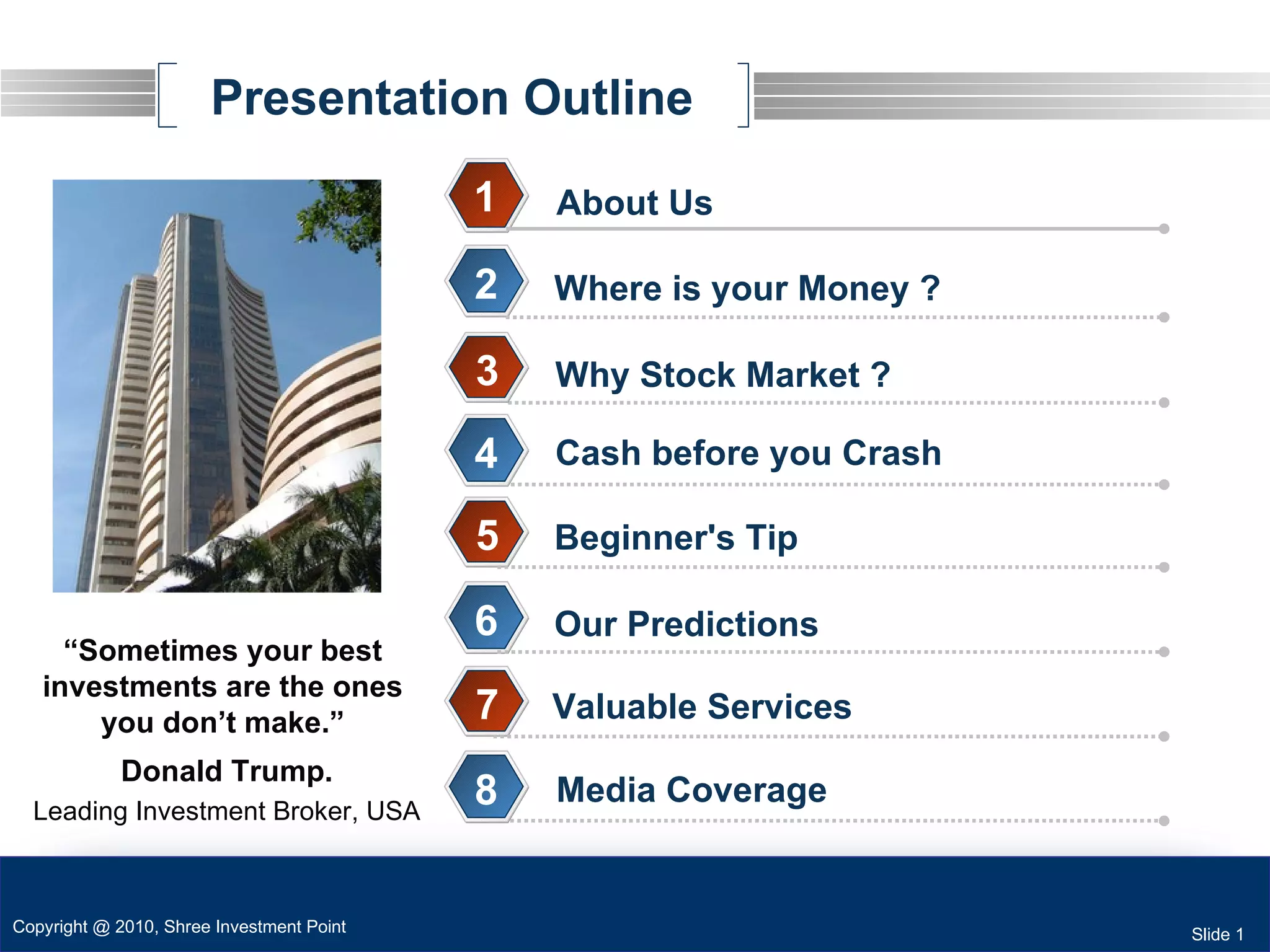 Presentation Outline

“Sometimes your best investments are the ones you don’t make.”

Donald Trump.

Leading Investment Broker, USA

1 About Us

2 Where is your Money ?

3 Why Stock Market ?

4 Cash before you Crash

5 Beginner's Tip

6 Our Predictions

7 Valuable Services

8 Media Coverage

Copyright @ 2010, Shree Investment Point

Slide 1